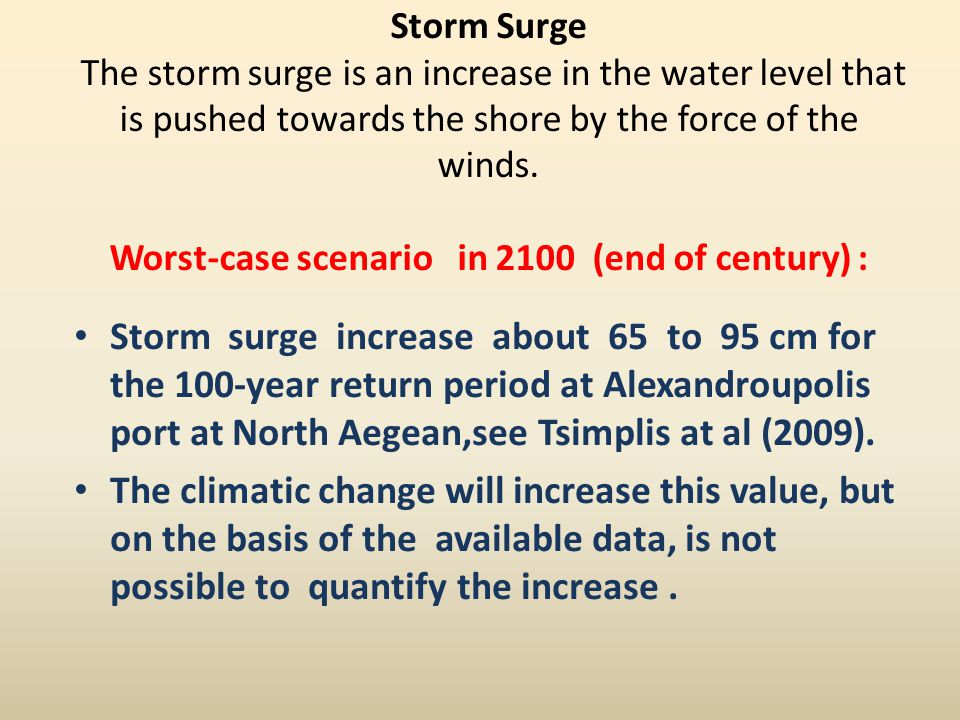 Storm Surge
The storm surge is an increase in the water level that is pushed towards the shore by the force of the winds.

Worst-case scenario in 2100 (end of century) :

• Storm surge increase about 65 to 95 cm for the 100-year return period at Alexandroupolis port at North Aegean,see Tsimplis at al (2009).
• The climatic change will increase this value, but on the basis of the available data, is not possible to quantify the increase .